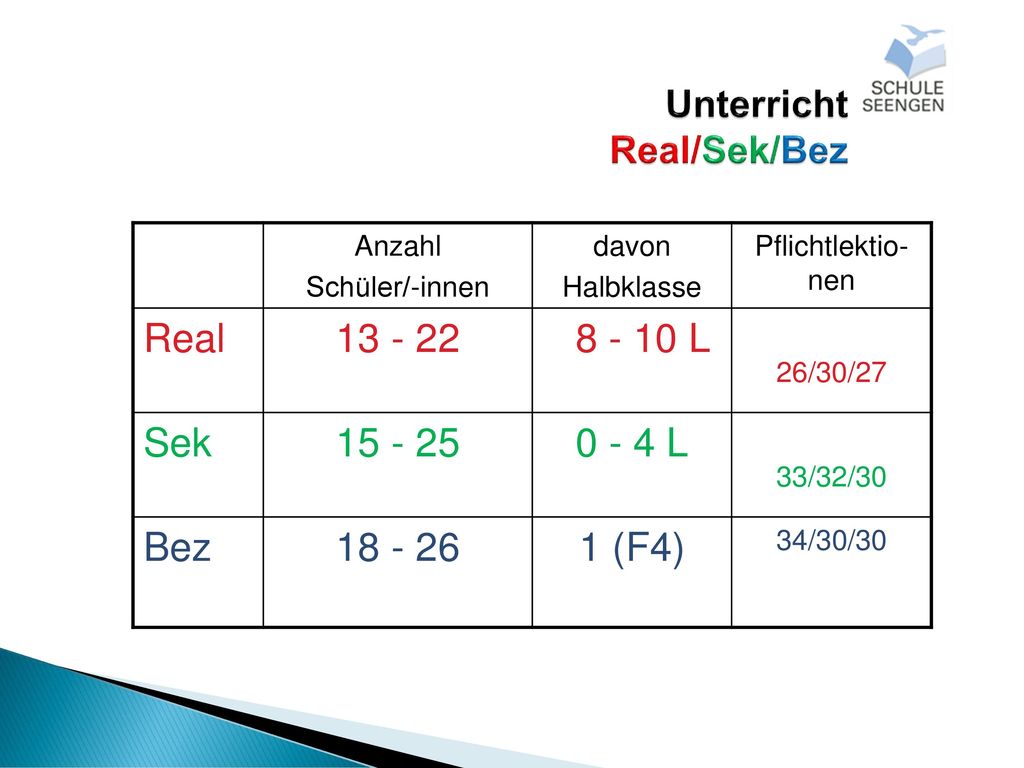 SCHULE SEENGEN

Unterricht
Real/Sek/Bez

| | Anzahl Schüler/-innen | davon Halbklasse | Pflichtlektionen |
|---|---|---|---|
| Real | 13 - 22 | 8 - 10 L | 26/30/27 |
| Sek | 15 - 25 | 0 - 4 L | 33/32/30 |
| Bez | 18 - 26 | 1 (F4) | 34/30/30 |